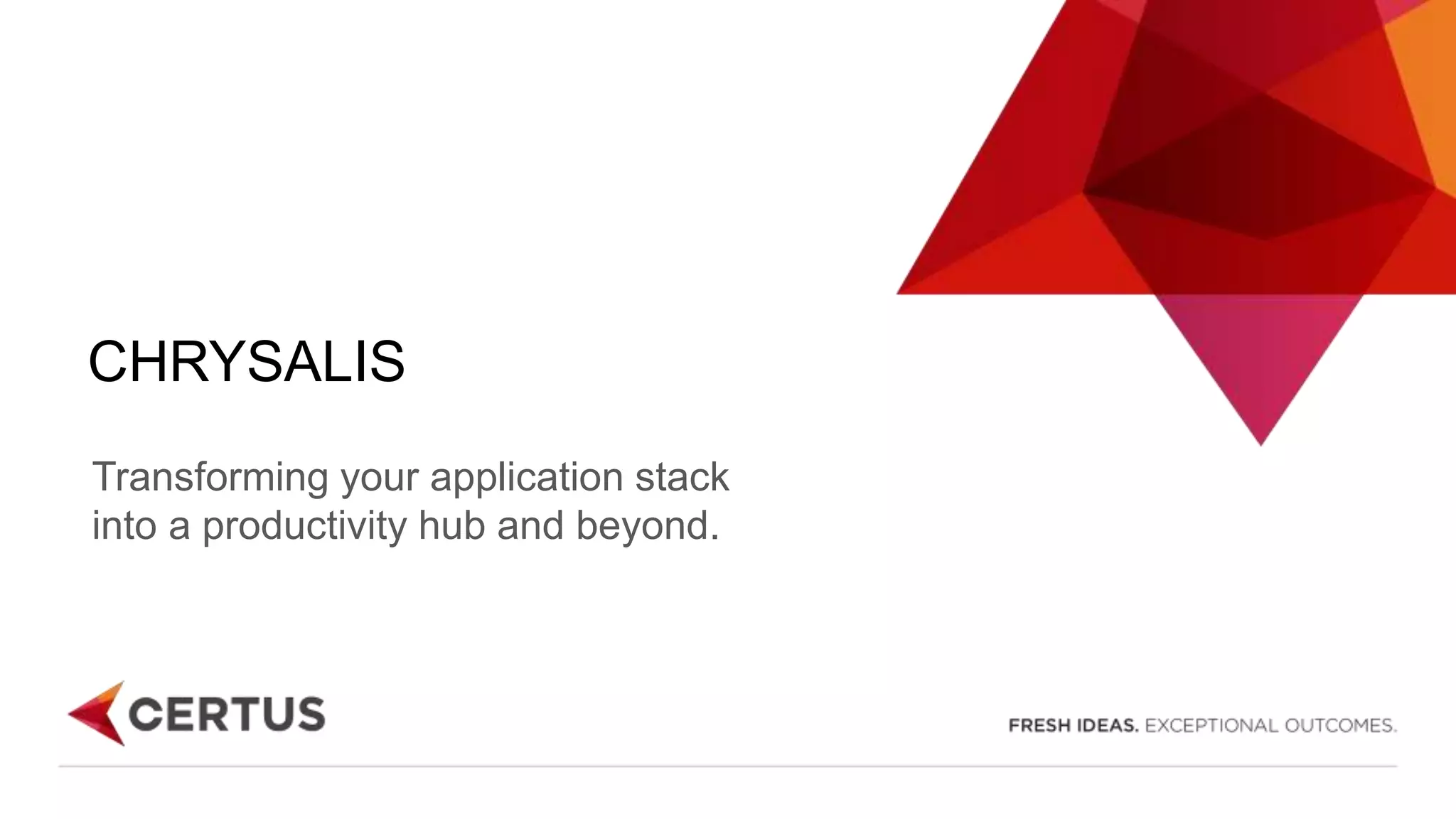 CHRYSALIS

Transforming your application stack into a productivity hub and beyond.

CERTUS

FRESH IDEAS. EXCEPTIONAL OUTCOMES.